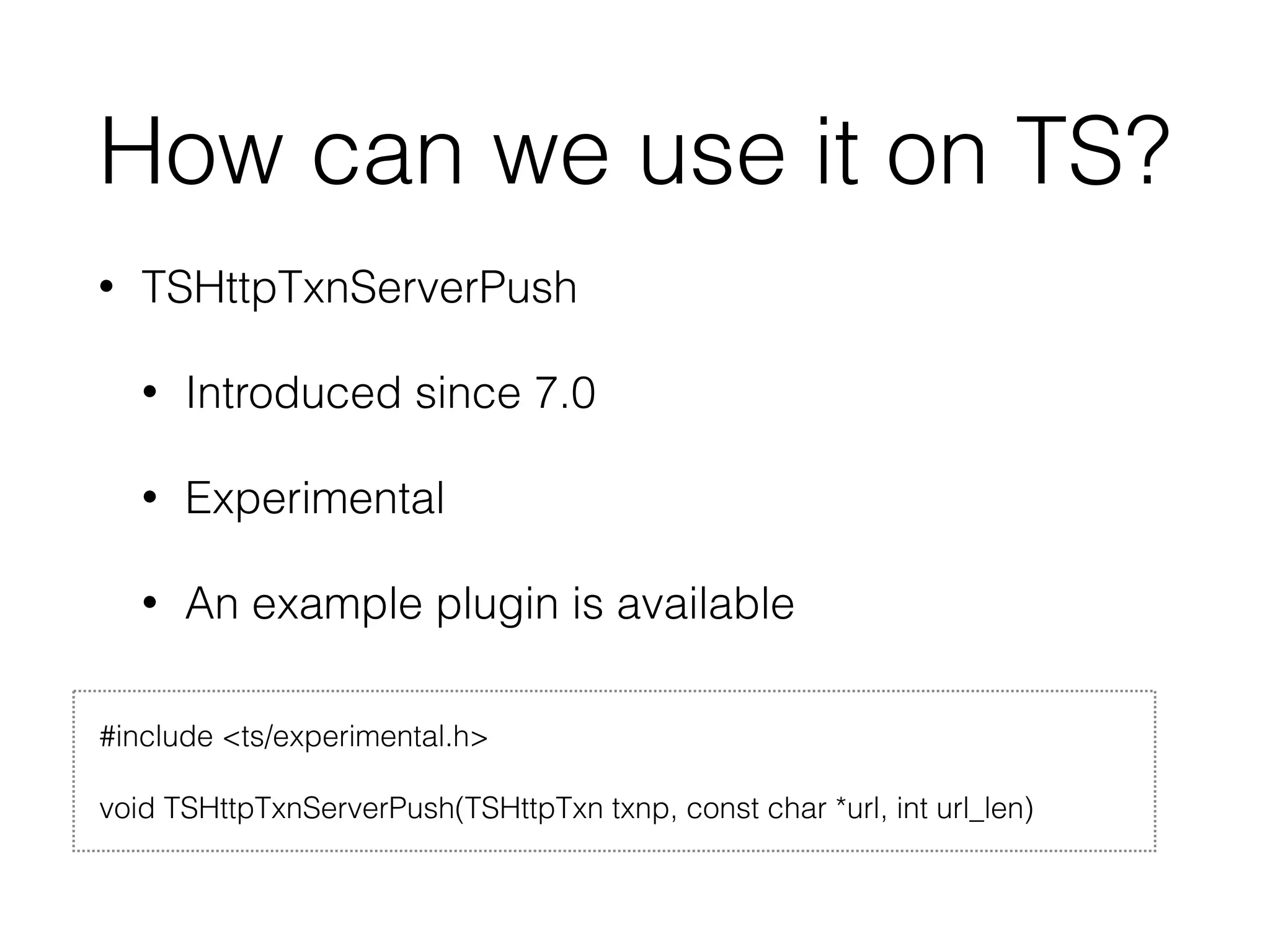 How can we use it on TS?

• TSHttpTxnServerPush

• Introduced since 7.0

• Experimental

• An example plugin is available

#include <ts/experimental.h>

void TSHttpTxnServerPush(TSHttpTxn txnp, const char *url, int url_len)